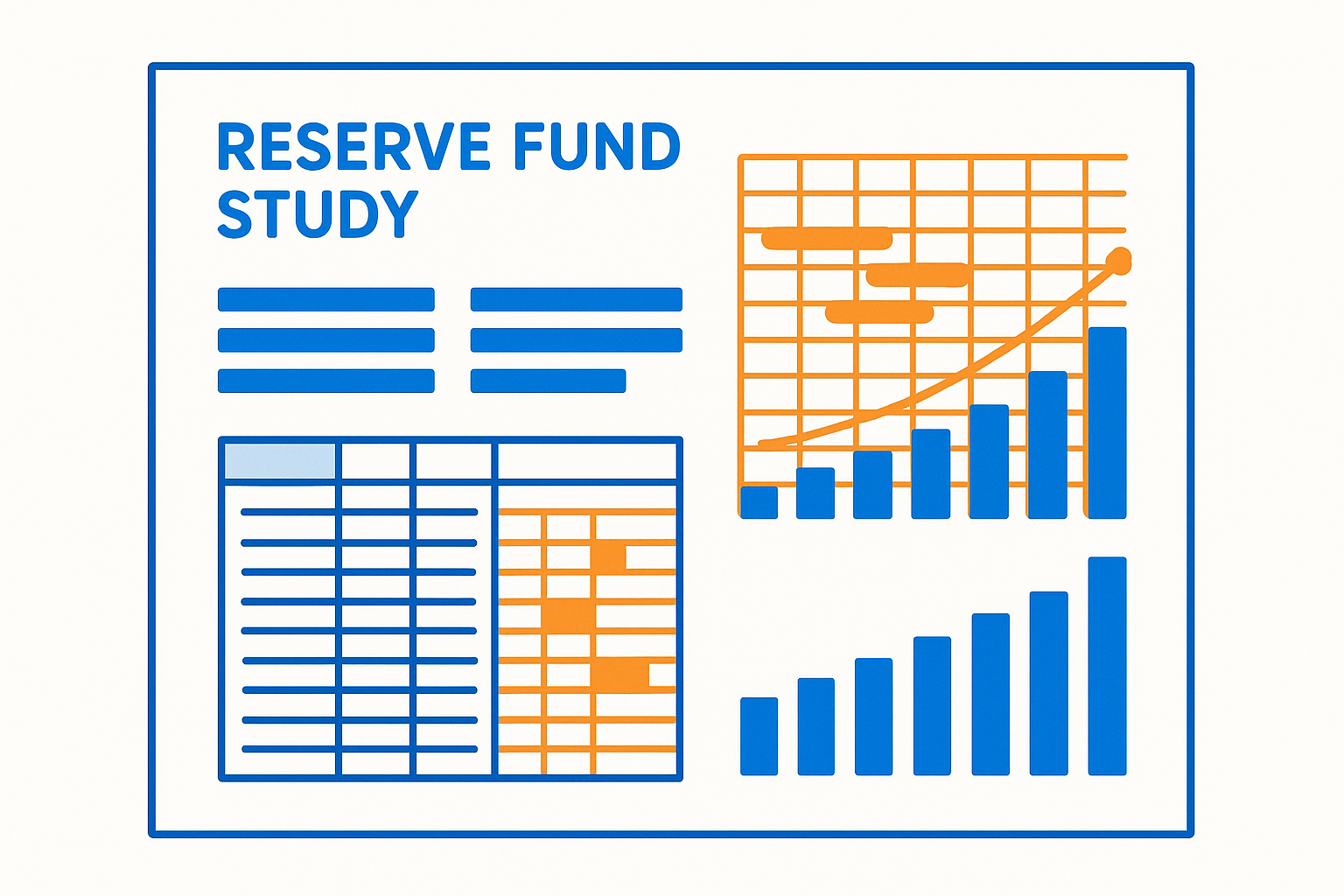 RESERVE FUND STUDY